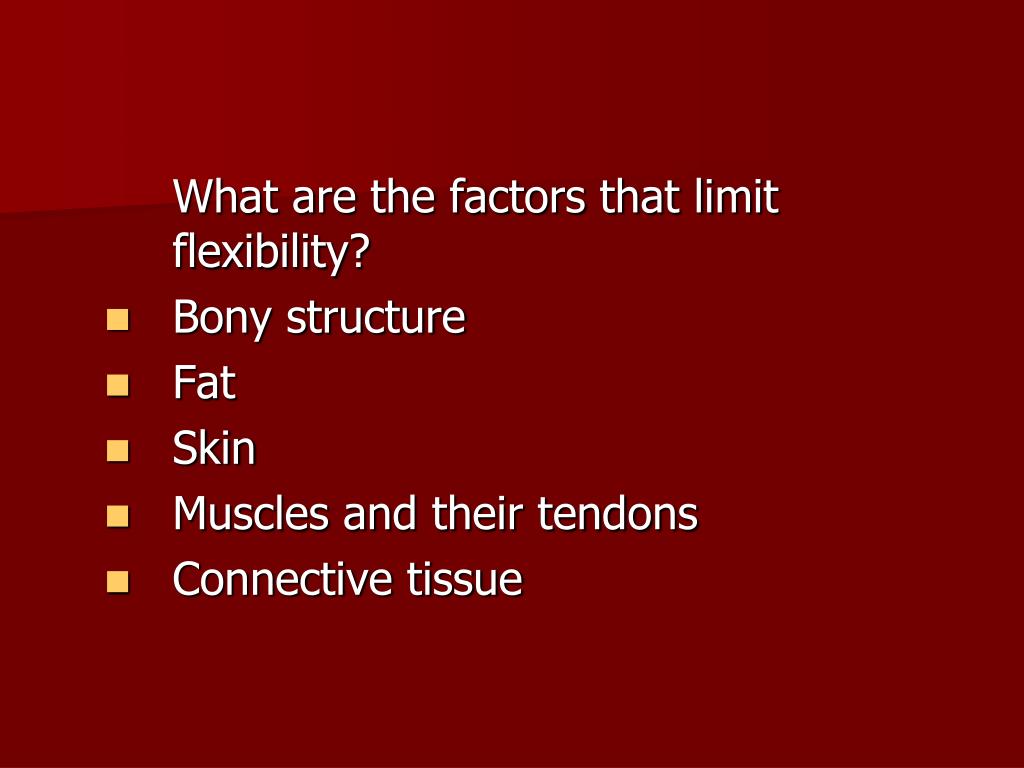 What are the factors that limit flexibility?

- Bony structure
- Fat
- Skin
- Muscles and their tendons
- Connective tissue